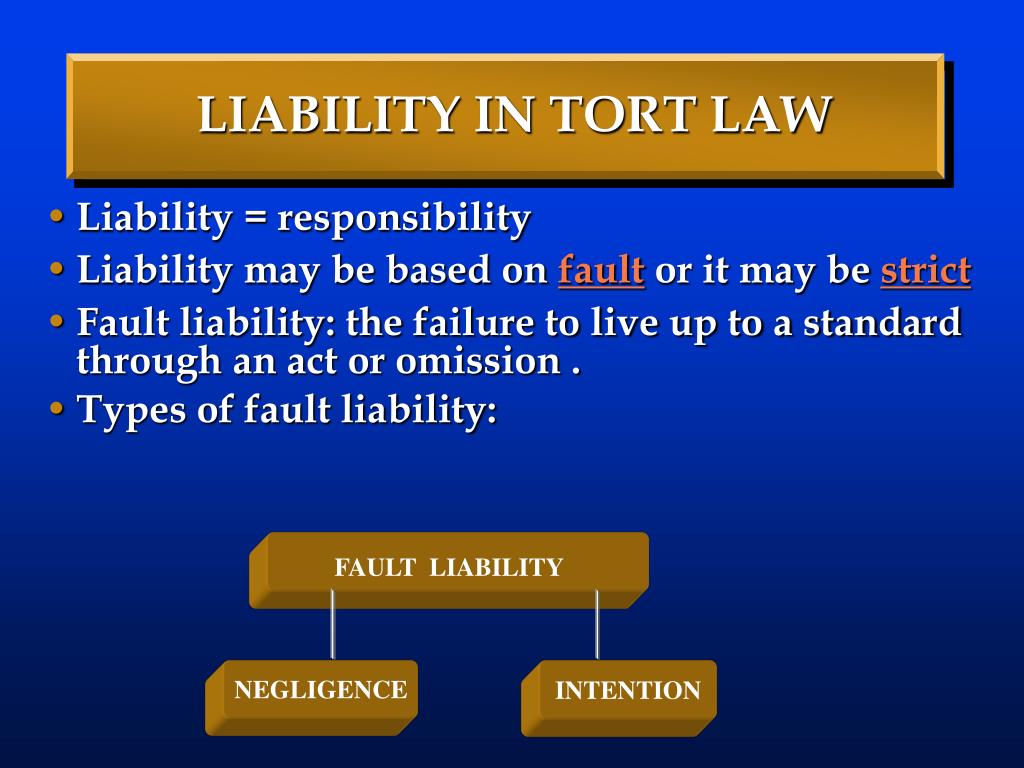 LIABILITY IN TORT LAW

• Liability = responsibility
• Liability may be based on fault or it may be strict
• Fault liability: the failure to live up to a standard through an act or omission .
• Types of fault liability:

FAULT LIABILITY

NEGLIGENCE

INTENTION